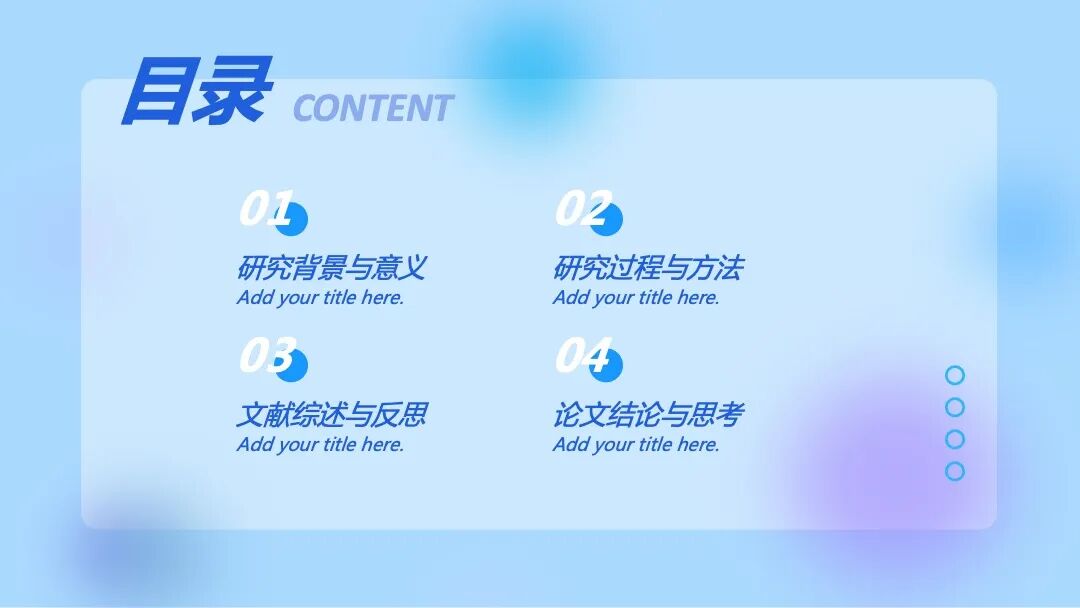 目录 CONTENT

01
研究背景与意义
Add your title here.

02
研究过程与方法
Add your title here.

03
文献综述与反思
Add your title here.

04
论文结论与思考
Add your title here.